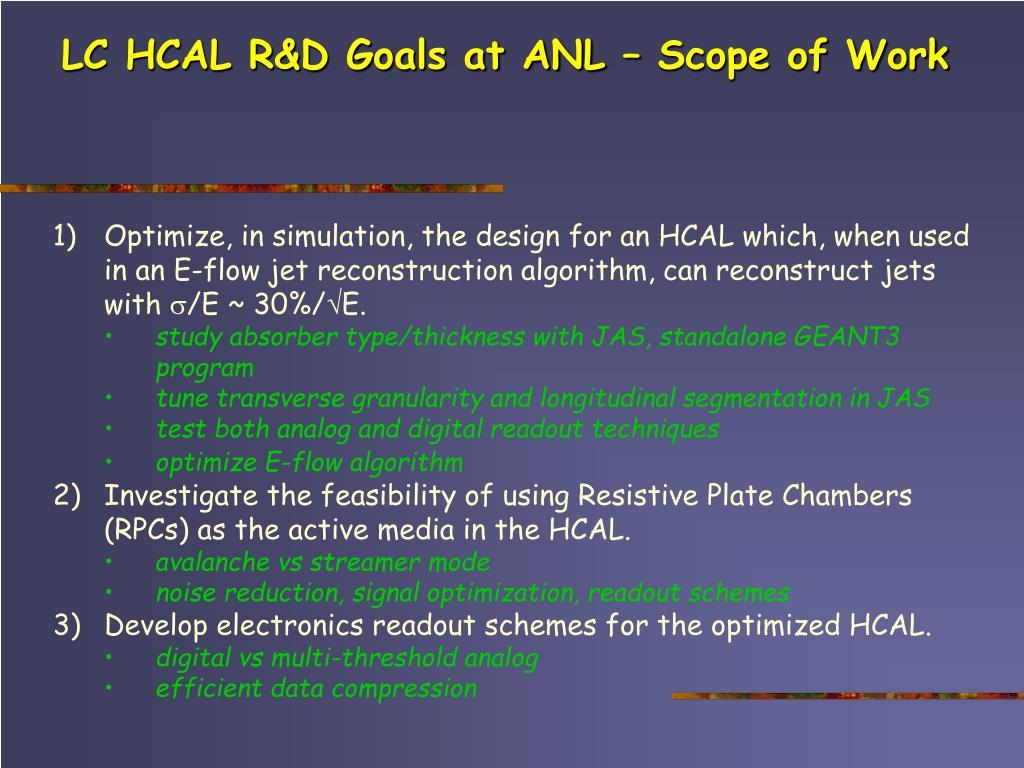 LC HCAL R&D Goals at ANL – Scope of Work

1) Optimize, in simulation, the design for an HCAL which, when used in an E-flow jet reconstruction algorithm, can reconstruct jets with $\sigma$/E ~ 30%/$\sqrt{}$E.
• study absorber type/thickness with JAS, standalone GEANT3 program
• tune transverse granularity and longitudinal segmentation in JAS
• test both analog and digital readout techniques
• optimize E-flow algorithm
2) Investigate the feasibility of using Resistive Plate Chambers (RPCs) as the active media in the HCAL.
• avalanche vs streamer mode
• noise reduction, signal optimization, readout schemes
3) Develop electronics readout schemes for the optimized HCAL.
• digital vs multi-threshold analog
• efficient data compression